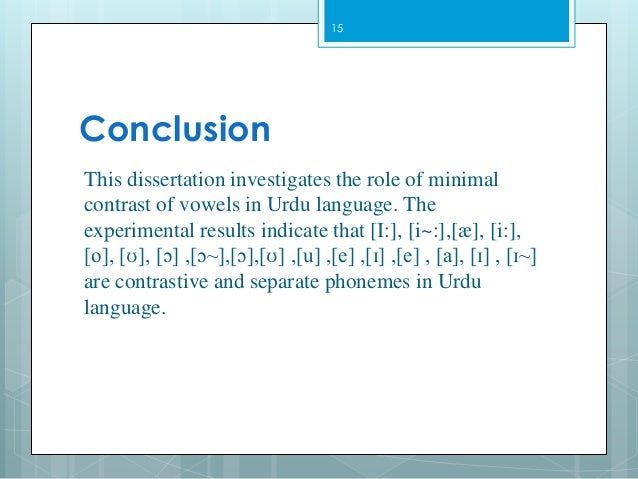 15

Conclusion

This dissertation investigates the role of minimal contrast of vowels in Urdu language. The experimental results indicate that [I:], [i~:],[æ], [i:], [o], [ʊ], [ɔ] ,[ɔ~],[ɔ],[ʊ] ,[u] ,[e] ,[ɪ] ,[e] , [a], [ɪ] , [ɪ~] are contrastive and separate phonemes in Urdu language.